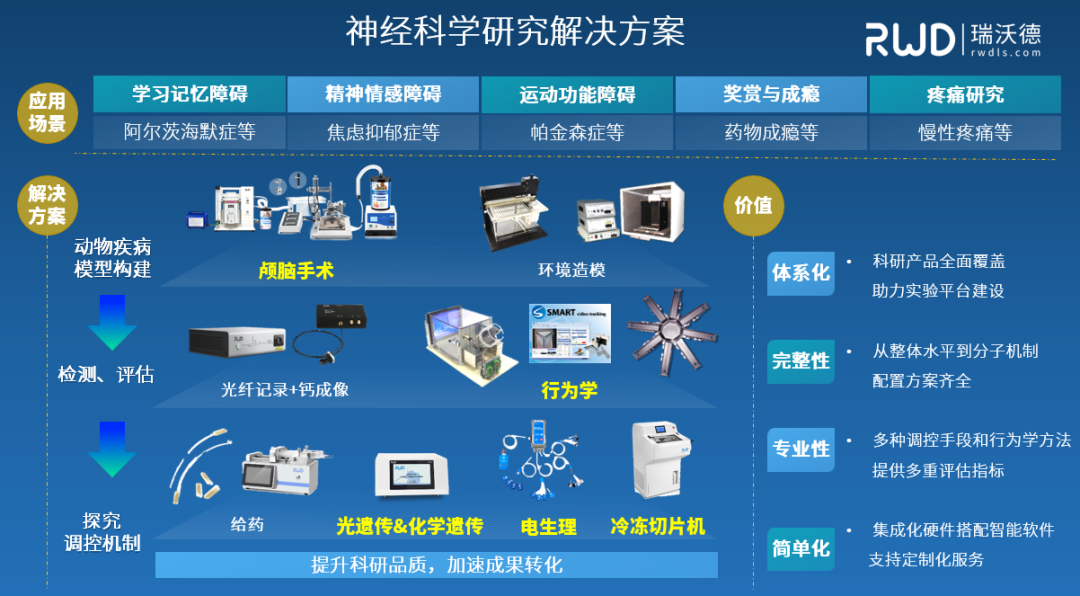 神经科学研究解决方案

RWD | 瑞沃德 rwdls.com

应用场景

| 学习记忆障碍 | 精神情感障碍 | 运动功能障碍 | 奖赏与成瘾 | 疼痛研究 |
|---|---|---|---|---|
| 阿尔茨海默症等 | 焦虑抑郁症等 | 帕金森症等 | 药物成瘾等 | 慢性疼痛等 |

解决方案

动物疾病模型构建

颅脑手术

环境造模

检测、评估

光纤记录+钙成像

SMART video tracking

行为学

探究调控机制

给药

光遗传&化学遗传

电生理

冷冻切片机

提升科研品质，加速成果转化

价值

体系化
• 科研产品全面覆盖 助力实验平台建设

完整性
• 从整体水平到分子机制 配置方案齐全

专业性
• 多种调控手段和行为学方法 提供多重评估指标

简单化
• 集成化硬件搭配智能软件 支持定制化服务